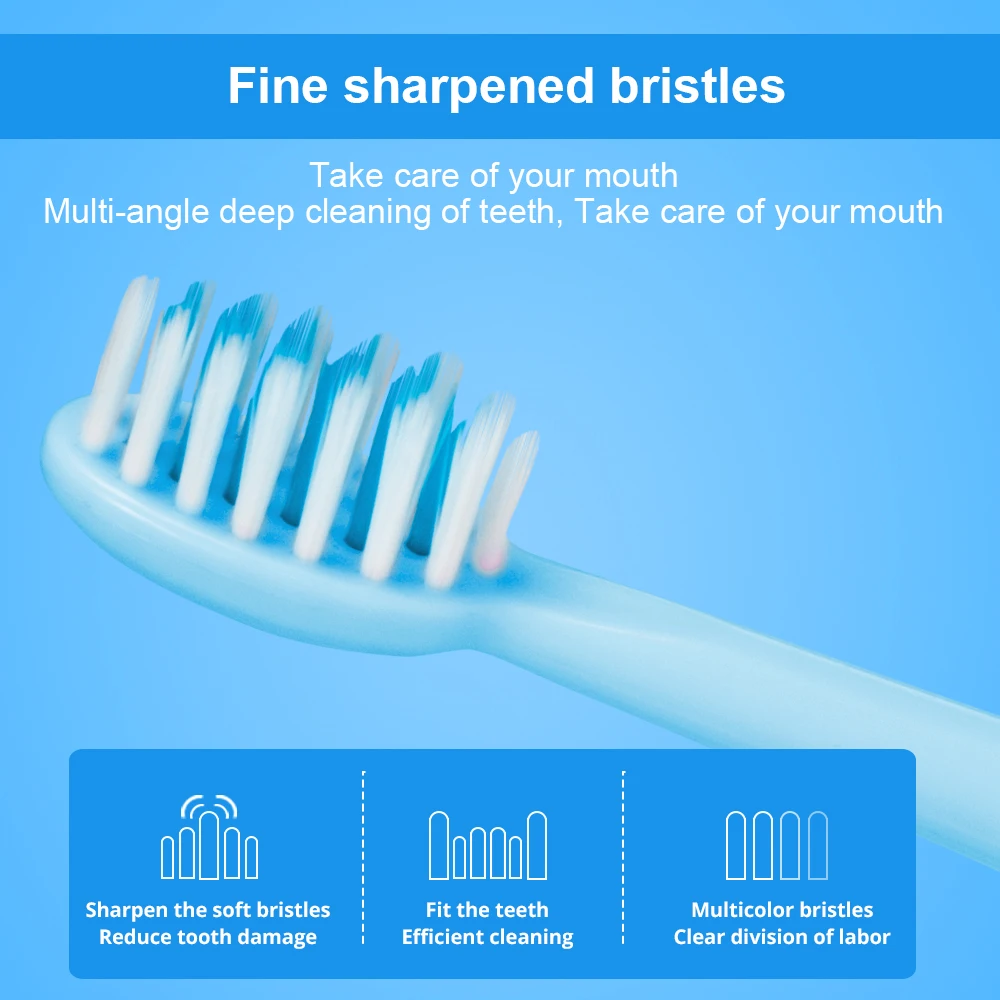 Fine sharpened bristles

Take care of your mouth
Multi-angle deep cleaning of teeth, Take care of your mouth

Sharpen the soft bristles
Reduce tooth damage

Fit the teeth
Efficient cleaning

Multicolor bristles
Clear division of labor